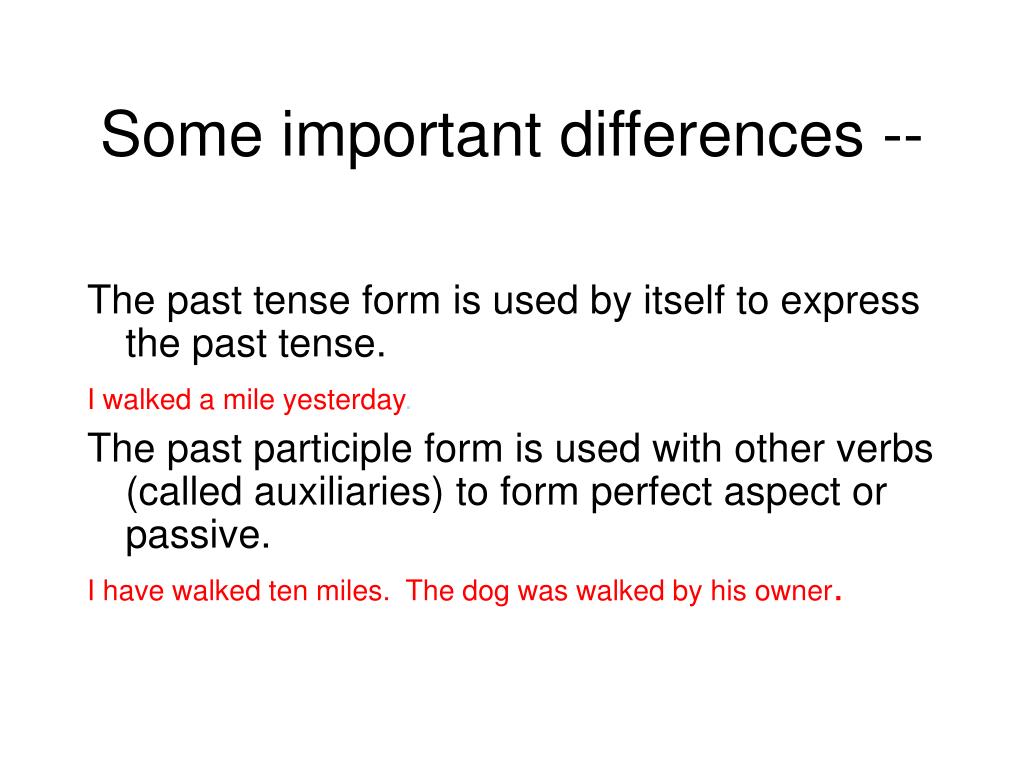 Some important differences --

The past tense form is used by itself to express the past tense.

I walked a mile yesterday.

The past participle form is used with other verbs (called auxiliaries) to form perfect aspect or passive.

I have walked ten miles. The dog was walked by his owner.